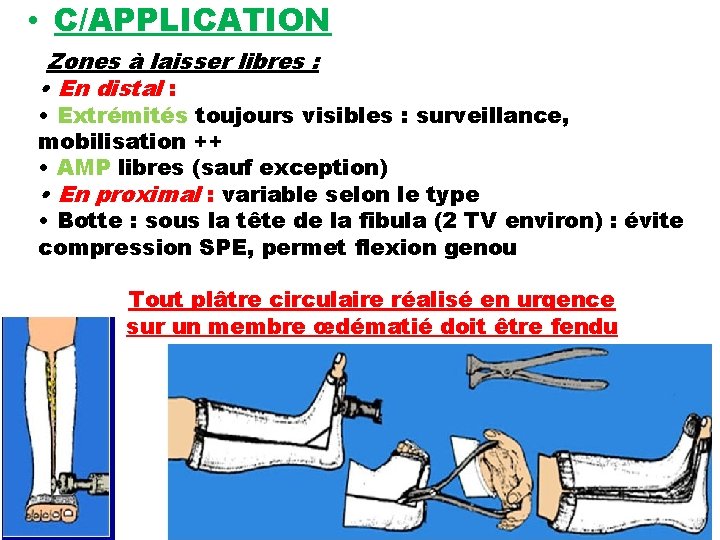 • C/APPLICATION

Zones à laisser libres :
• En distal :
• Extrémités toujours visibles : surveillance, mobilisation ++
• AMP libres (sauf exception)
• En proximal : variable selon le type
• Botte : sous la tête de la fibula (2 TV environ) : évite compression SPE, permet flexion genou

Tout plâtre circulaire réalisé en urgence sur un membre œdématié doit être fendu